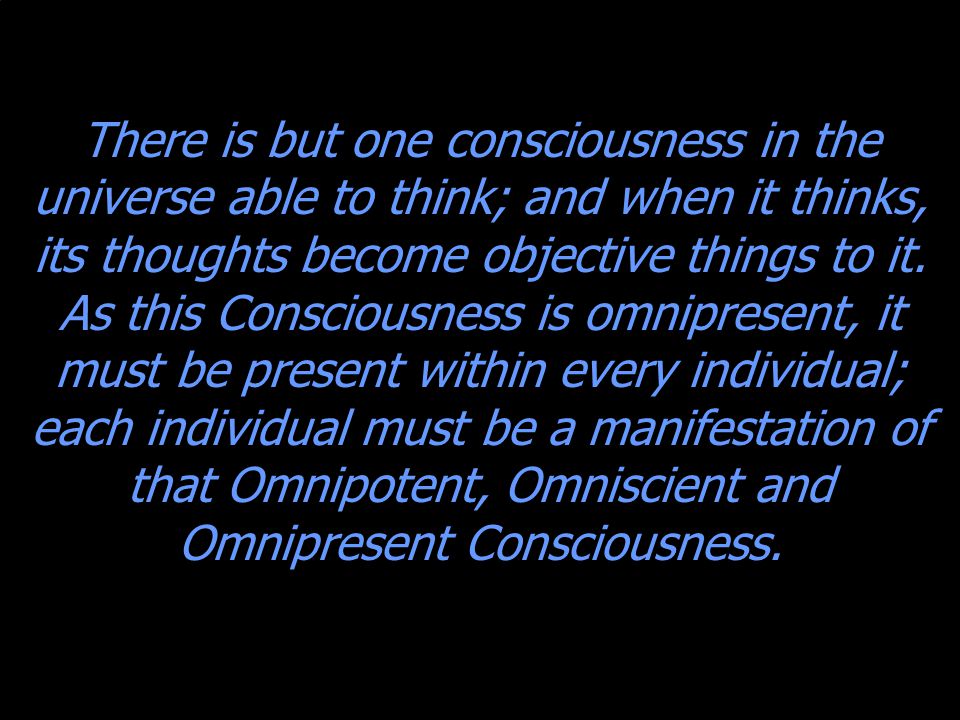 There is but one consciousness in the universe able to think; and when it thinks, its thoughts become objective things to it. As this Consciousness is omnipresent, it must be present within every individual; each individual must be a manifestation of that Omnipotent, Omniscient and Omnipresent Consciousness.